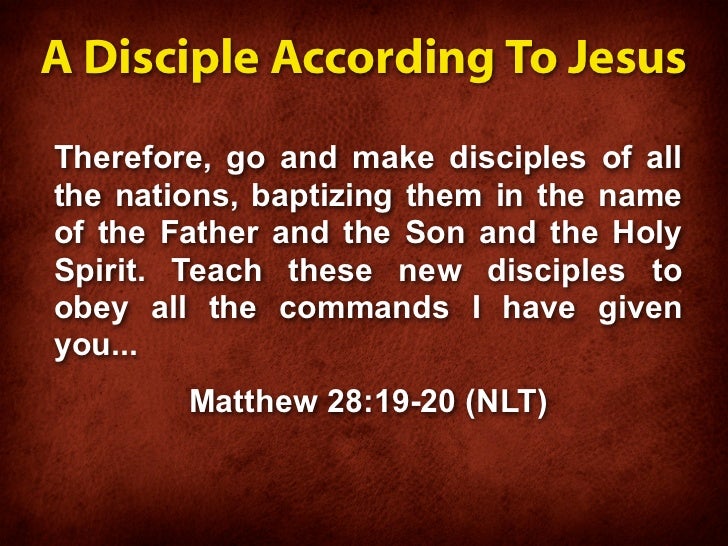 A Disciple According To Jesus

Therefore, go and make disciples of all the nations, baptizing them in the name of the Father and the Son and the Holy Spirit. Teach these new disciples to obey all the commands I have given you...

Matthew 28:19-20 (NLT)